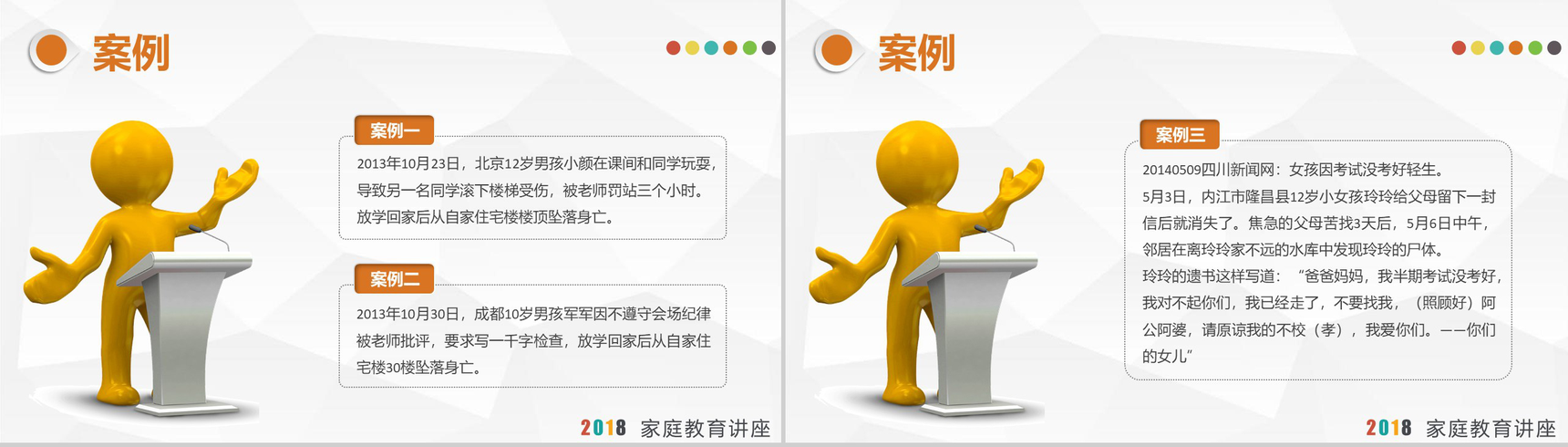 案例

案例一

2013年10月23日，北京12岁男孩小颜在课间和同学玩耍，导致另一名同学滚下楼梯受伤，被老师罚站三个小时。放学回家后从自家住宅楼楼顶坠落身亡。

案例二

2013年10月30日，成都10岁男孩军军因不遵守会场纪律被老师批评，要求写一千字检查，放学回家后从自家住宅楼30楼坠落身亡。

2018 家庭教育讲座

案例

案例三

20140509四川新闻网：女孩因考试没考好轻生。
5月3日，内江市隆昌县12岁小女孩玲玲给父母留下一封信后就消失了。焦急的父母苦找3天后，5月6日中午，邻居在离玲玲家不远的水库中发现玲玲的尸体。
玲玲的遗书这样写道：“爸爸妈妈，我半期考试没考好，我对不起你们，我已经走了，不要找我，（照顾好）阿公阿婆，请原谅我的不校（孝），我爱你们。——你们的女儿”

2018 家庭教育讲座